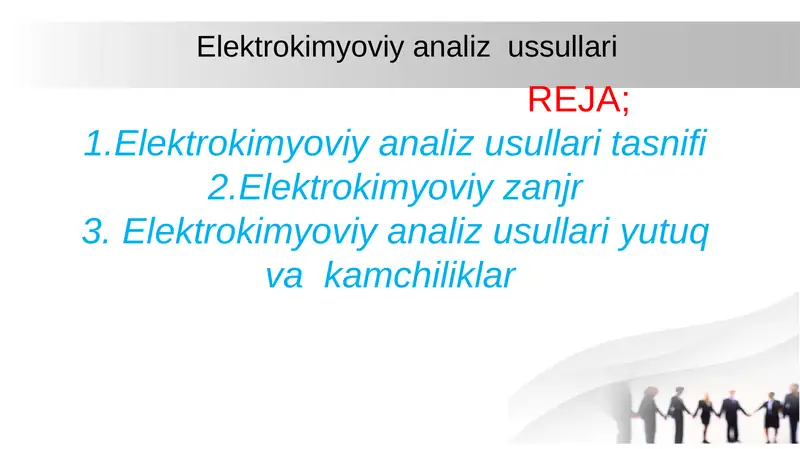 Elektrokimyoviy analiz ussullari

REJA;

1.Elektrokimyoviy analiz usullari tasnifi
2.Elektrokimyoviy zanjr
3. Elektrokimyoviy analiz usullari yutuq va kamchiliklar